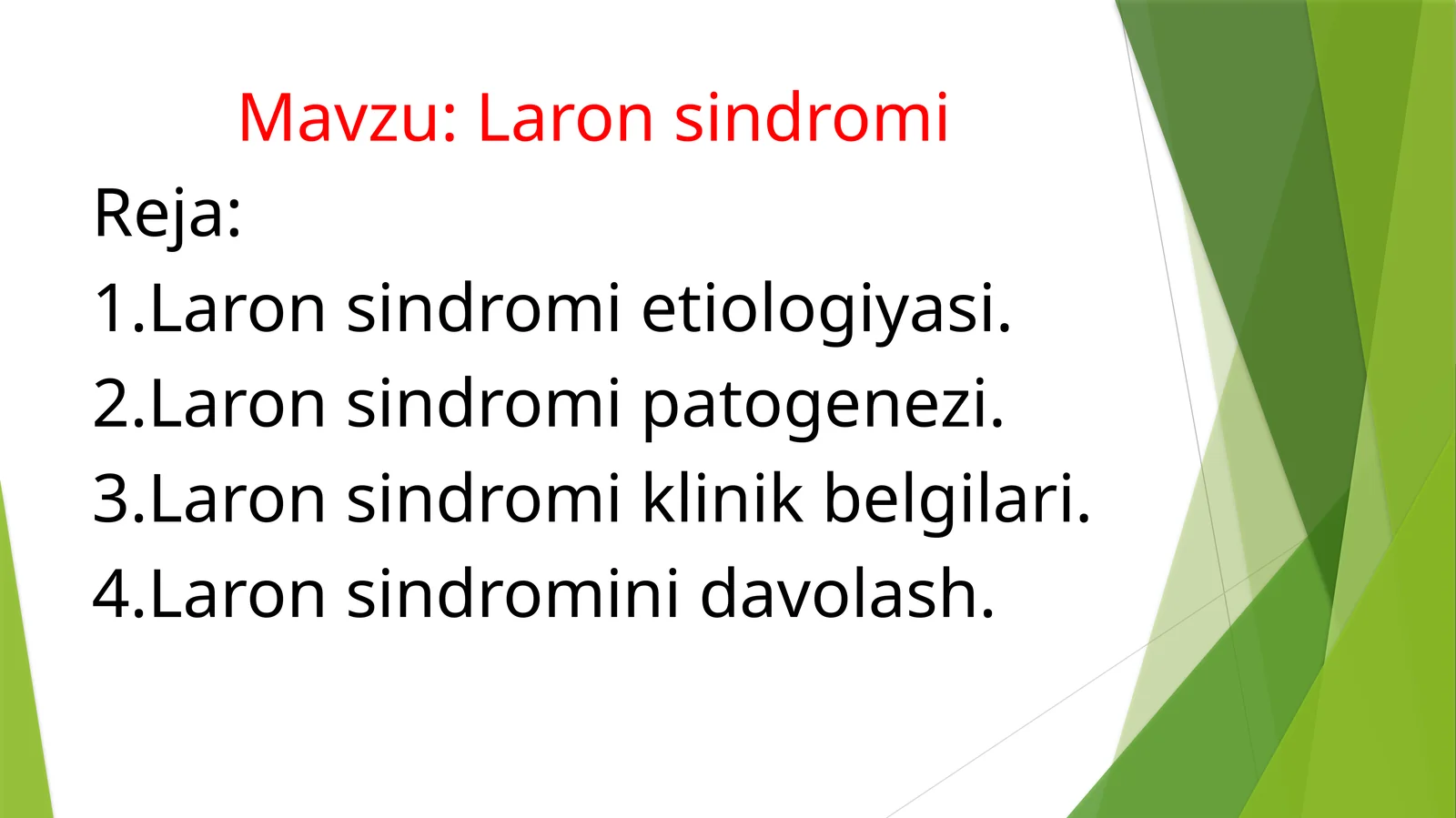 Mavzu: Laron sindromi

Reja:

1.Laron sindromi etiologiyasi.

2.Laron sindromi patogenezi.

3.Laron sindromi klinik belgilari.

4.Laron sindromini davolash.